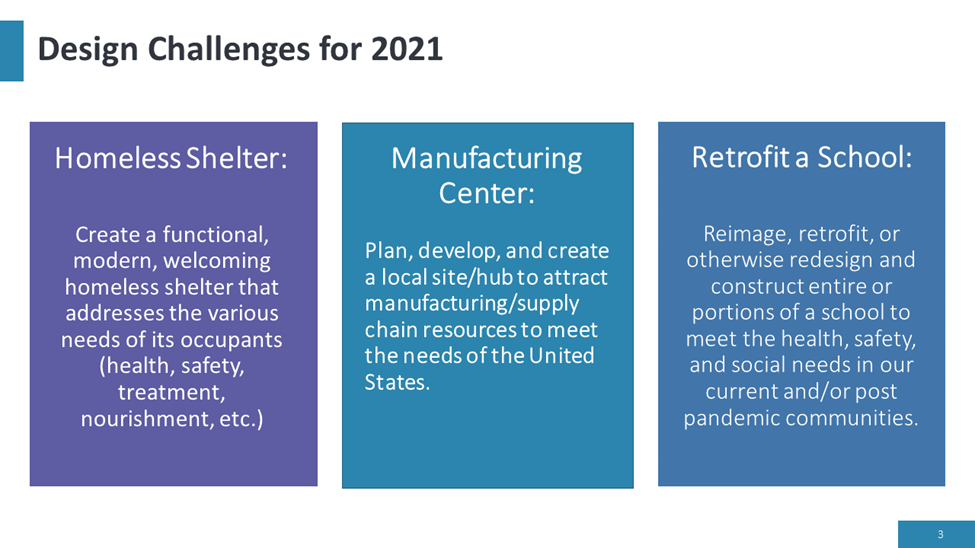 Design Challenges for 2021

Homeless Shelter:

Create a functional, modern, welcoming homeless shelter that addresses the various needs of its occupants (health, safety, treatment, nourishment, etc.)

Manufacturing Center:

Plan, develop, and create a local site/hub to attract manufacturing/supply chain resources to meet the needs of the United States.

Retrofit a School:

Reimage, retrofit, or otherwise redesign and construct entire or portions of a school to meet the health, safety, and social needs in our current and/or post pandemic communities.

3